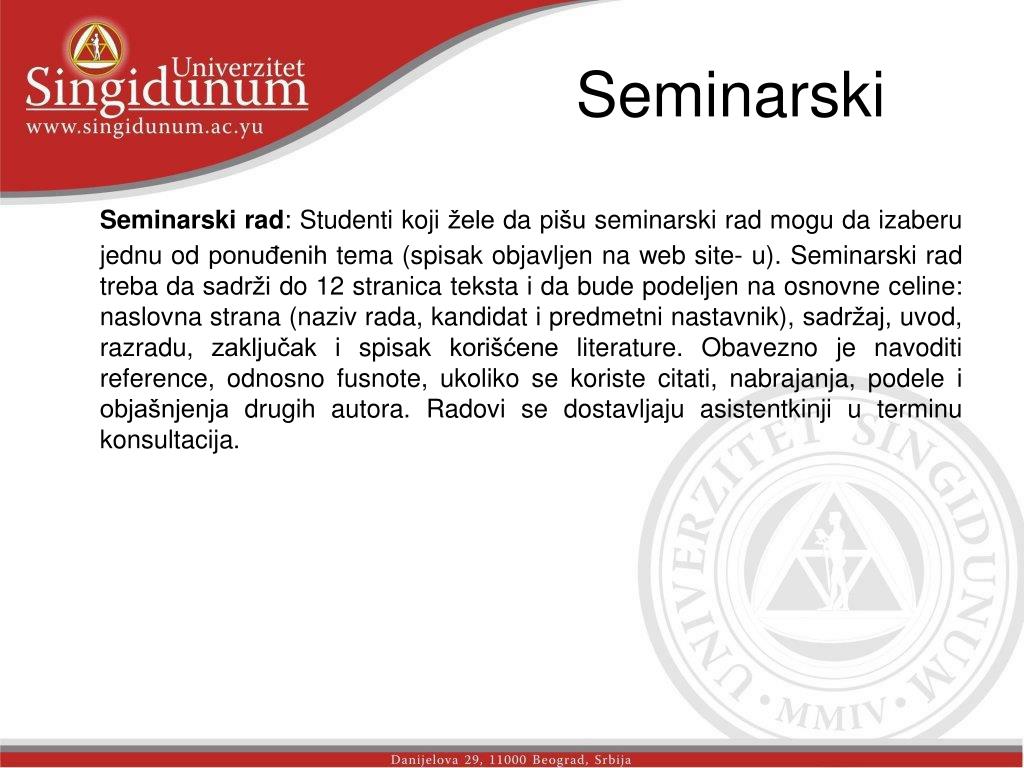 Univerzitet
Singidunum
www.singidunum.ac.yu

Seminarski

Seminarski rad: Studenti koji žele da pišu seminarski rad mogu da izaberu jednu od ponuđenih tema (spisak objavljen na web site- u). Seminarski rad treba da sadrži do 12 stranica teksta i da bude podeljen na osnovne celine: naslovna strana (naziv rada, kandidat i predmetni nastavnik), sadržaj, uvod, razradu, zaključak i spisak korišćene literature. Obavezno je navoditi reference, odnosno fusnote, ukoliko se koriste citati, nabrajanja, podele i objašnjenja drugih autora. Radovi se dostavljaju asistentkinji u terminu konsultacija.

UNIVERZITET SINGIDUNUM
MMIV

Danijelova 29, 11000 Beograd, Srbija